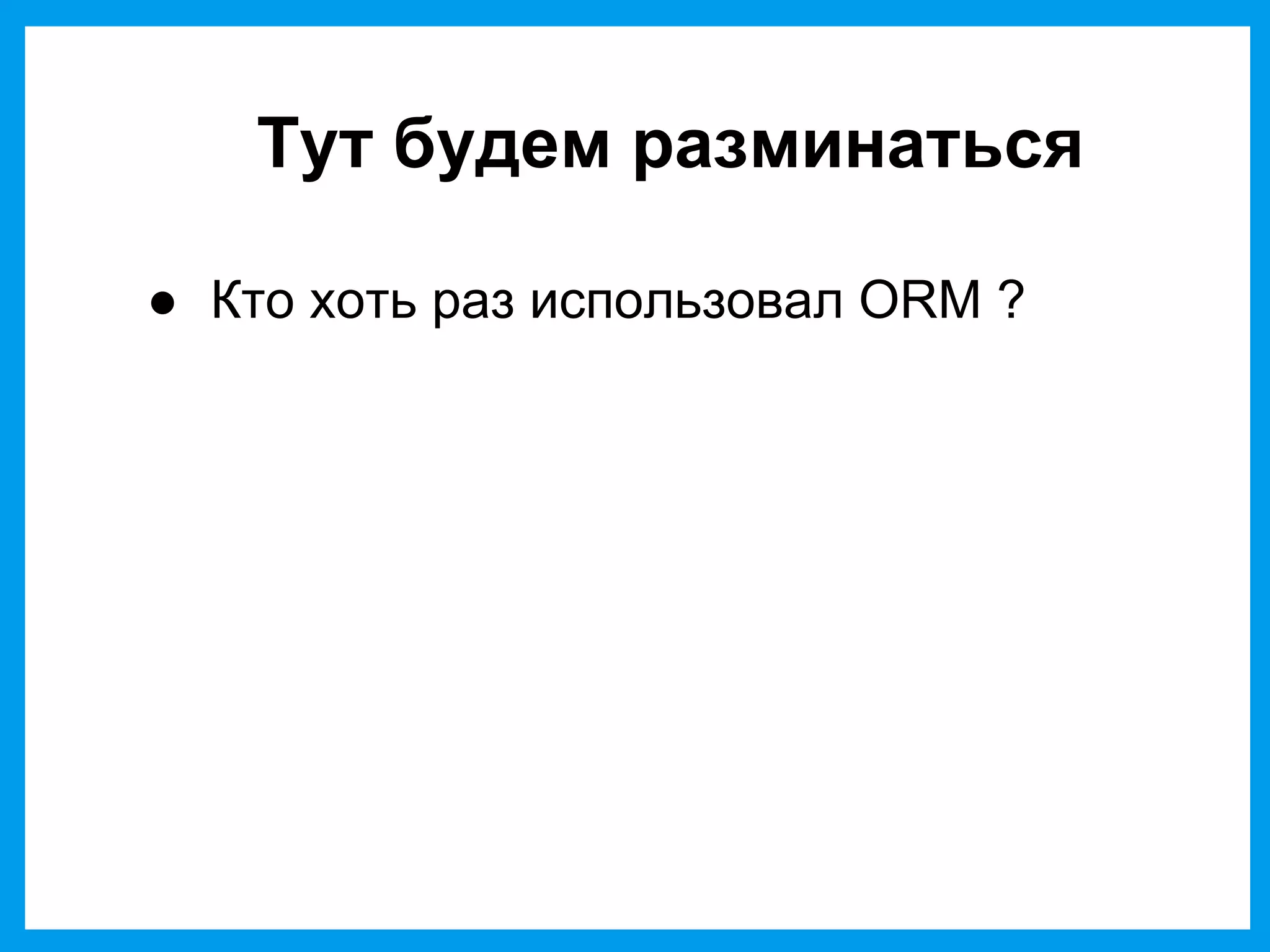 Тут будем разминаться

● Кто хоть раз использовал ORM ?